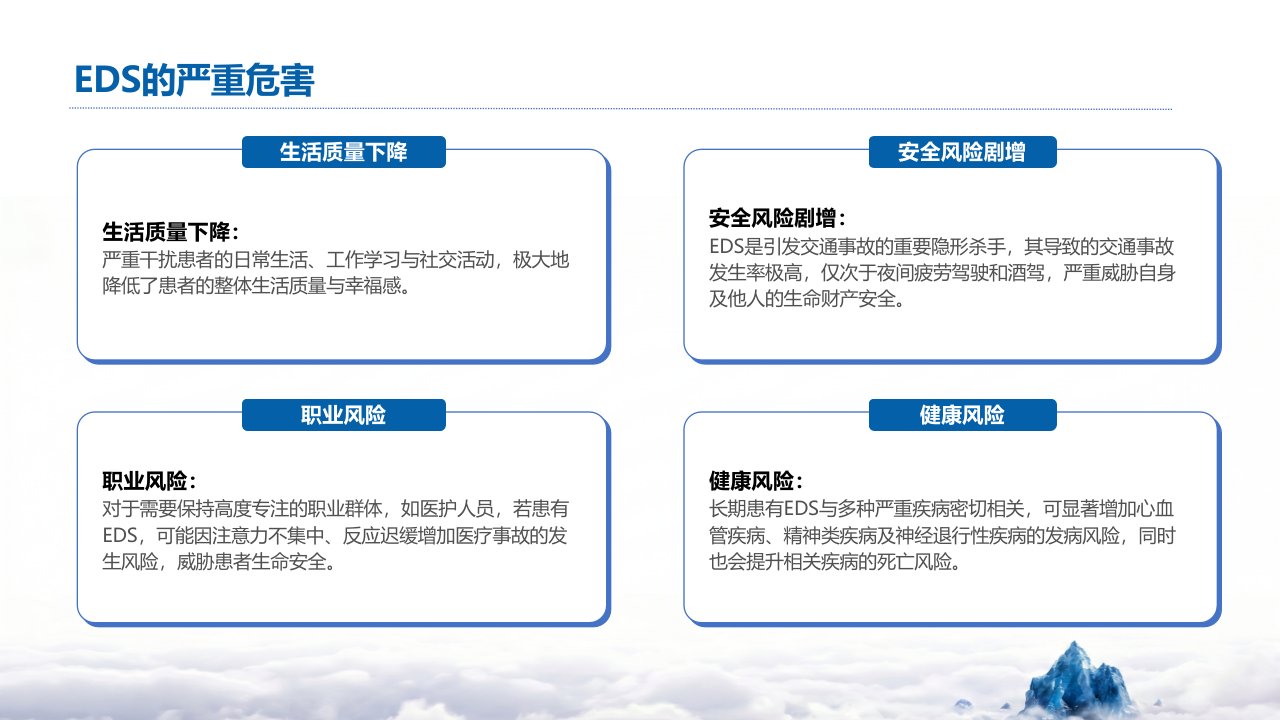 EDS的严重危害

生活质量下降

生活质量下降：
严重干扰患者的日常生活、工作学习与社交活动，极大地降低了患者的整体生活质量与幸福感。

安全风险剧增

安全风险剧增：
EDS是引发交通事故的重要隐形杀手，其导致的交通事故发生率极高，仅次于夜间疲劳驾驶和酒驾，严重威胁自身及他人的生命财产安全。

职业风险

职业风险：
对于需要保持高度专注的职业群体，如医护人员，若患有EDS，可能因注意力不集中、反应迟缓增加医疗事故的发生风险，威胁患者生命安全。

健康风险

健康风险：
长期患有EDS与多种严重疾病密切相关，可显著增加心血管疾病、精神类疾病及神经退行性疾病的发病风险，同时也会提升相关疾病的死亡风险。